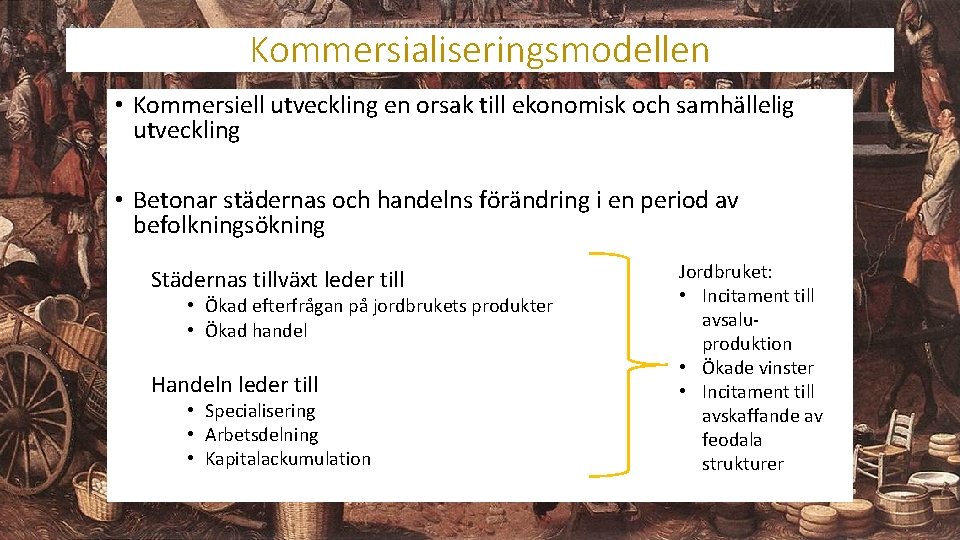 Kommersialiseringsmodellen

• Kommersiell utveckling en orsak till ekonomisk och samhällelig utveckling

• Betonar städernas och handelns förändring i en period av befolkningsökning

Städernas tillväxt leder till
• Ökad efterfrågan på jordbrukets produkter
• Ökad handel

Handeln leder till
• Specialisering
• Arbetsdelning
• Kapitalackumulation

Jordbruket:
• Incitament till avsaluproduktion
• Ökade vinster
• Incitament till avskaffande av feodala strukturer